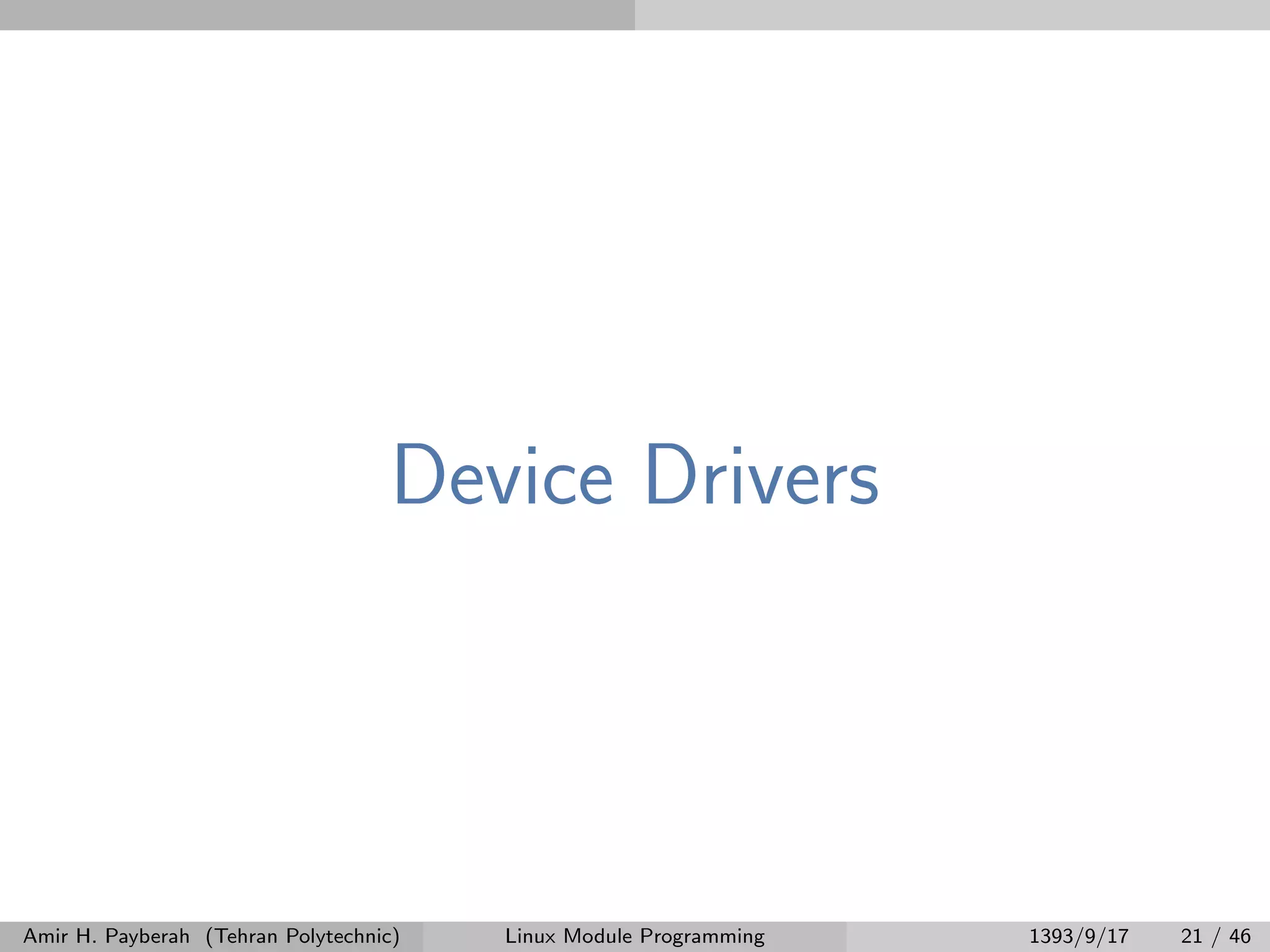 Device Drivers

Amir H. Payberah (Tehran Polytechnic) Linux Module Programming 1393/9/17 21 / 46